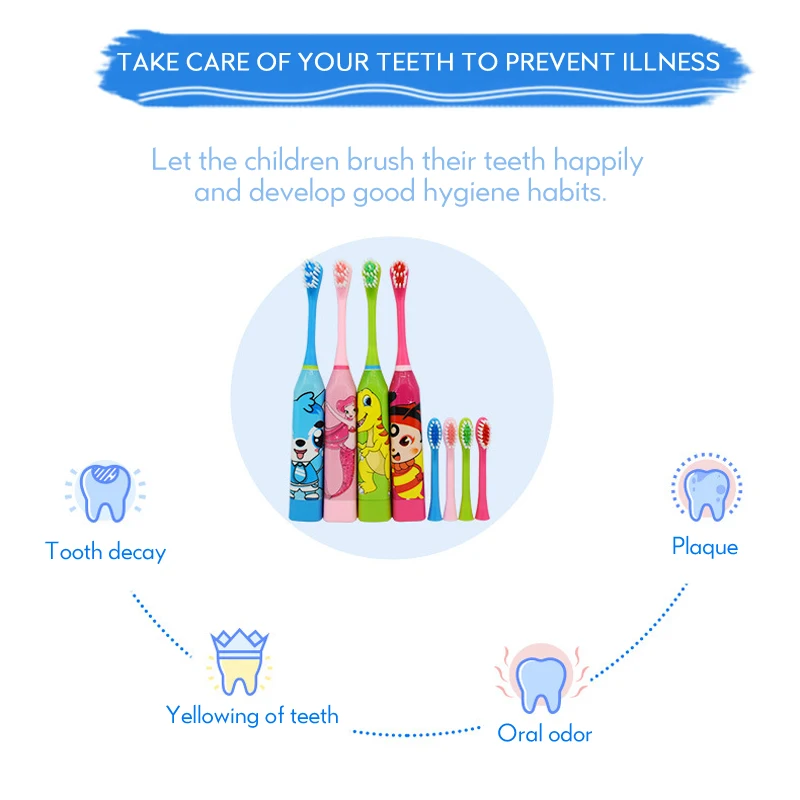 TAKE CARE OF YOUR TEETH TO PREVENT ILLNESS

Let the children brush their teeth happily and develop good hygiene habits.

Tooth decay

Plaque

Yellowing of teeth

Oral odor